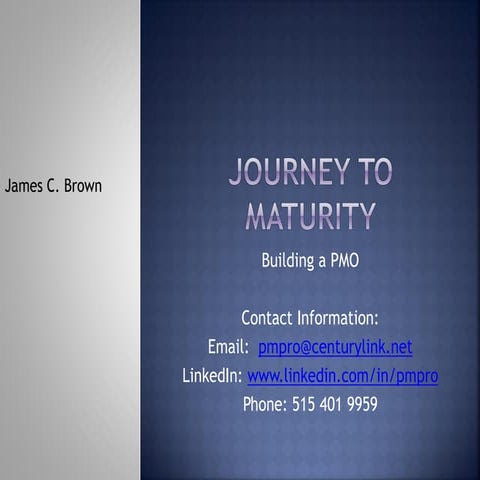 James C. Brown

JOURNEY TO MATURITY

Building a PMO

Contact Information:
Email: pmpro@centurylink.net
LinkedIn: www.linkedin.com/in/pmpro
Phone: 515 401 9959